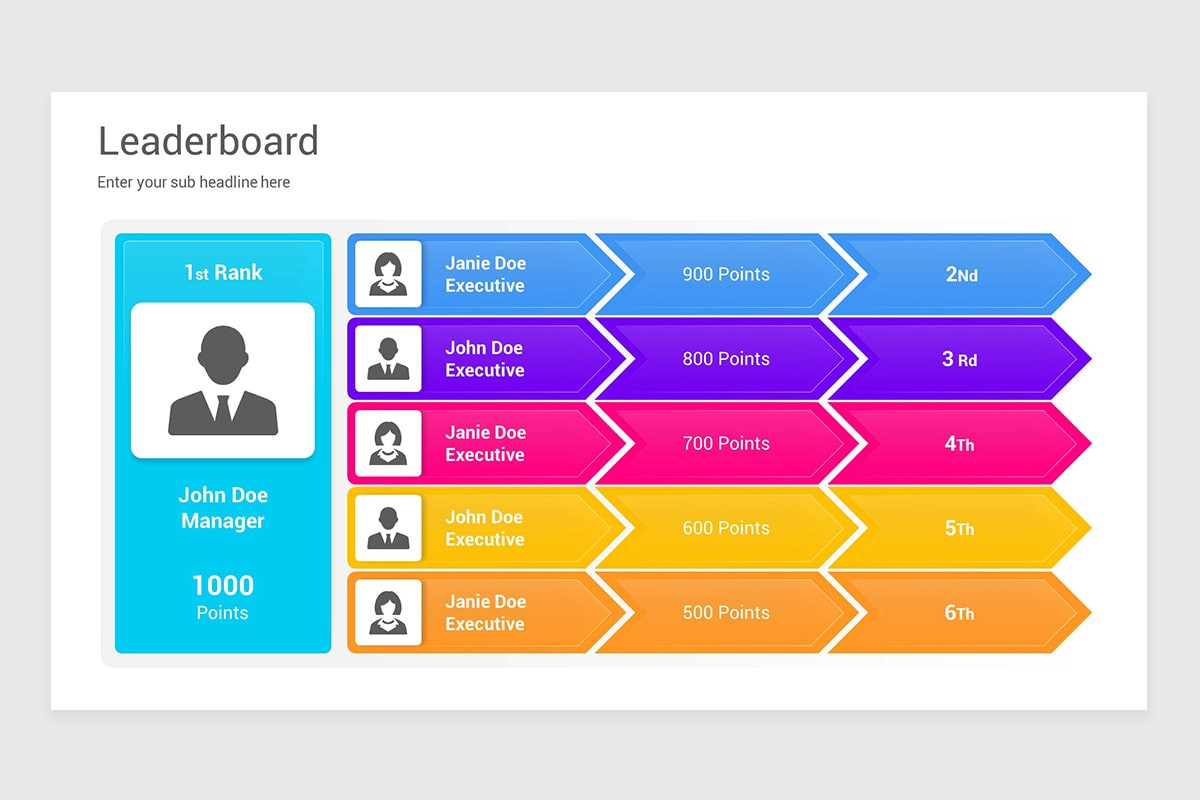 Leaderboard

Enter your sub headline here

1st Rank

John Doe
Manager

1000
Points

Janie Doe
Executive

900 Points

2Nd

John Doe
Executive

800 Points

3 Rd

Janie Doe
Executive

700 Points

4Th

John Doe
Executive

600 Points

5Th

Janie Doe
Executive

500 Points

6Th